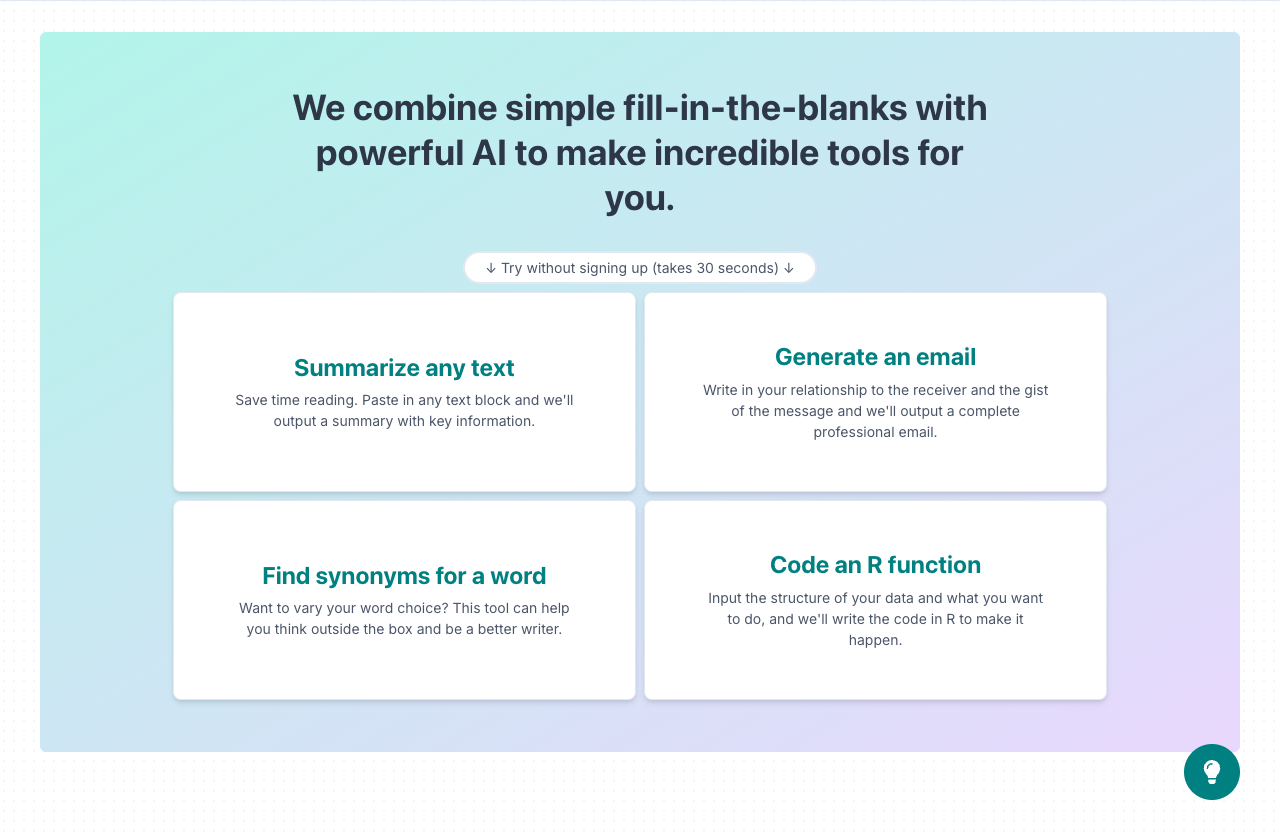 We combine simple fill-in-the-blanks with powerful AI to make incredible tools for you.

↓ Try without signing up (takes 30 seconds) ↓

Summarize any text
Save time reading. Paste in any text block and we'll output a summary with key information.

Generate an email
Write in your relationship to the receiver and the gist of the message and we'll output a complete professional email.

Find synonyms for a word
Want to vary your word choice? This tool can help you think outside the box and be a better writer.

Code an R function
Input the structure of your data and what you want to do, and we'll write the code in R to make it happen.